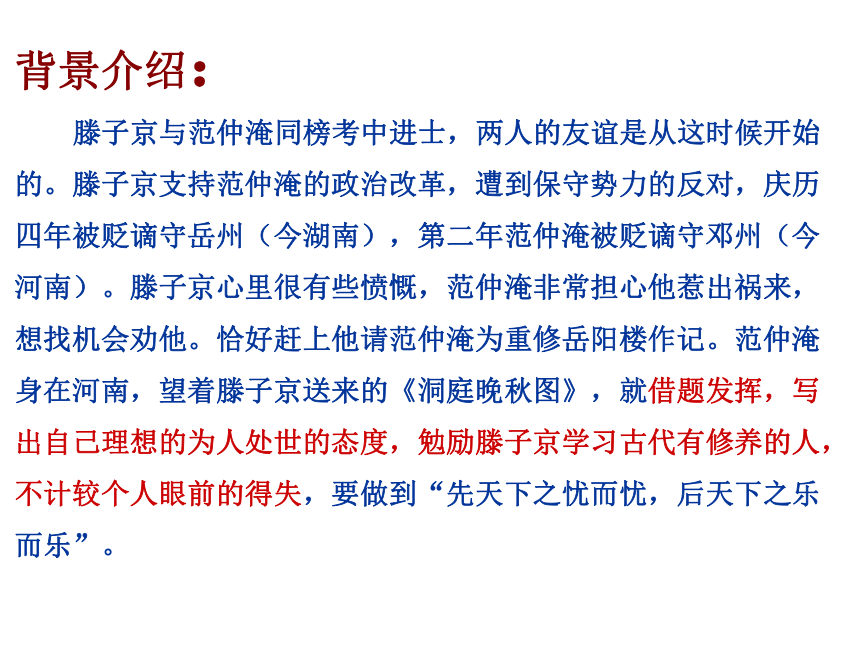 背景介绍：

滕子京与范仲淹同榜考中进士，两人的友谊是从这时候开始的。滕子京支持范仲淹的政治改革，遭到保守势力的反对，庆历四年被贬谪守岳州（今湖南），第二年范仲淹被贬谪守邓州（今河南）。滕子京心里很有些愤慨，范仲淹非常担心他惹出祸来，想找机会劝他。恰好赶上他请范仲淹为重修岳阳楼作记。范仲淹身在河南，望着滕子京送来的《洞庭晚秋图》，就借题发挥，写出自己理想的为人处世的态度，勉励滕子京学习古代有修养的人，不计较个人眼前的得失，要做到“先天下之忧而忧，后天下之乐而乐”。